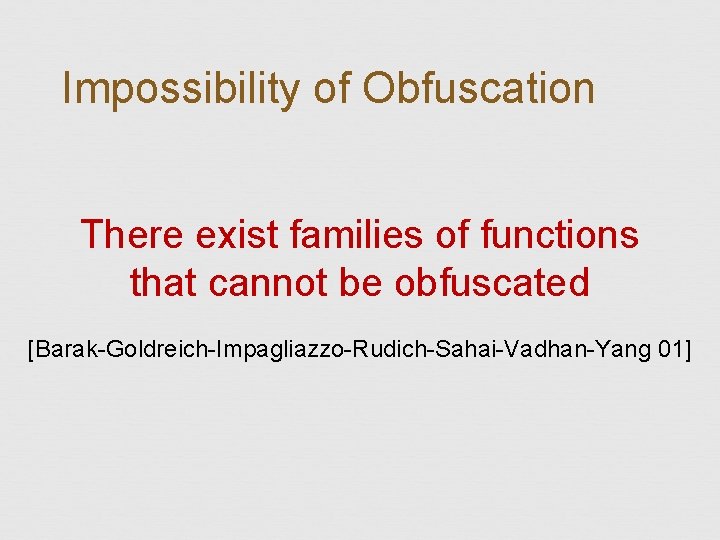 Impossibility of Obfuscation

There exist families of functions that cannot be obfuscated

[Barak-Goldreich-Impagliazzo-Rudich-Sahai-Vadhan-Yang 01]